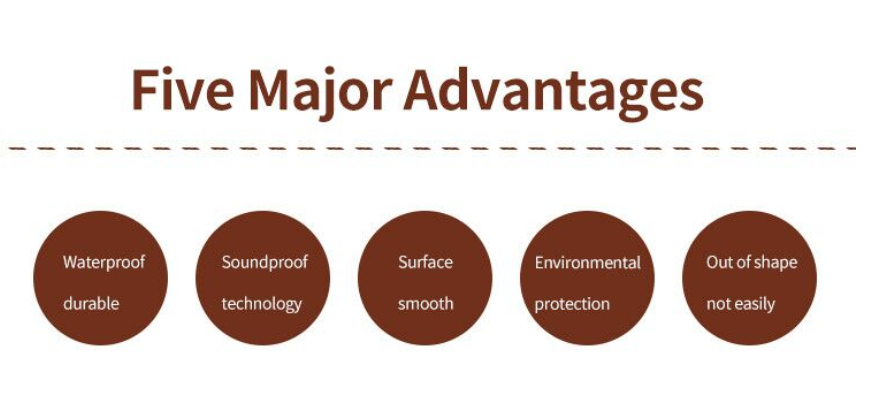 Five Major Advantages

Waterproof durable

Soundproof technology

Surface smooth

Environmental protection

Out of shape not easily